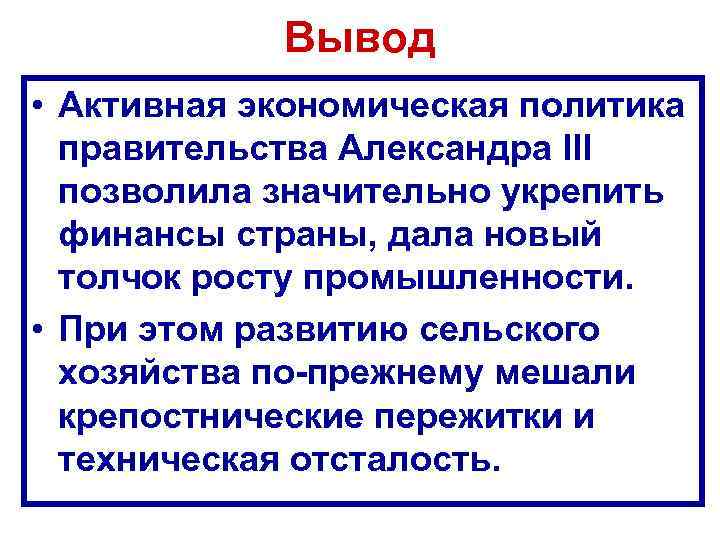 Вывод

• Активная экономическая политика правительства Александра III позволила значительно укрепить финансы страны, дала новый толчок росту промышленности.

• При этом развитию сельского хозяйства по-прежнему мешали крепостнические пережитки и техническая отсталость.